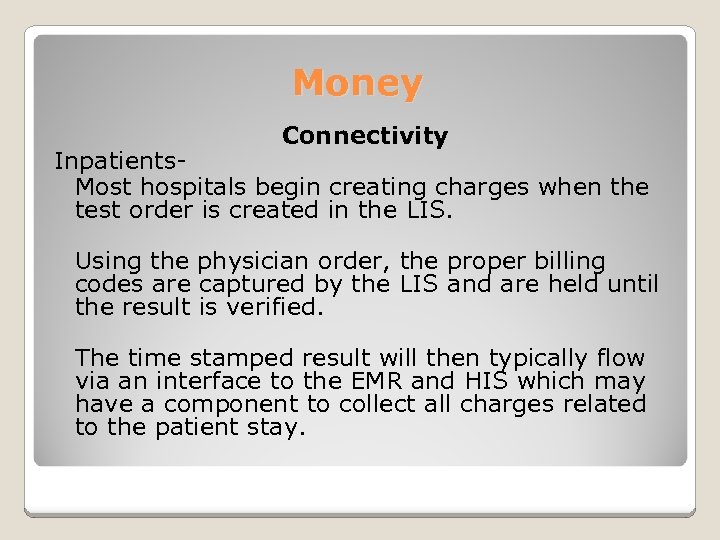 Money

Connectivity

Inpatients-

Most hospitals begin creating charges when the test order is created in the LIS.

Using the physician order, the proper billing codes are captured by the LIS and are held until the result is verified.

The time stamped result will then typically flow via an interface to the EMR and HIS which may have a component to collect all charges related to the patient stay.